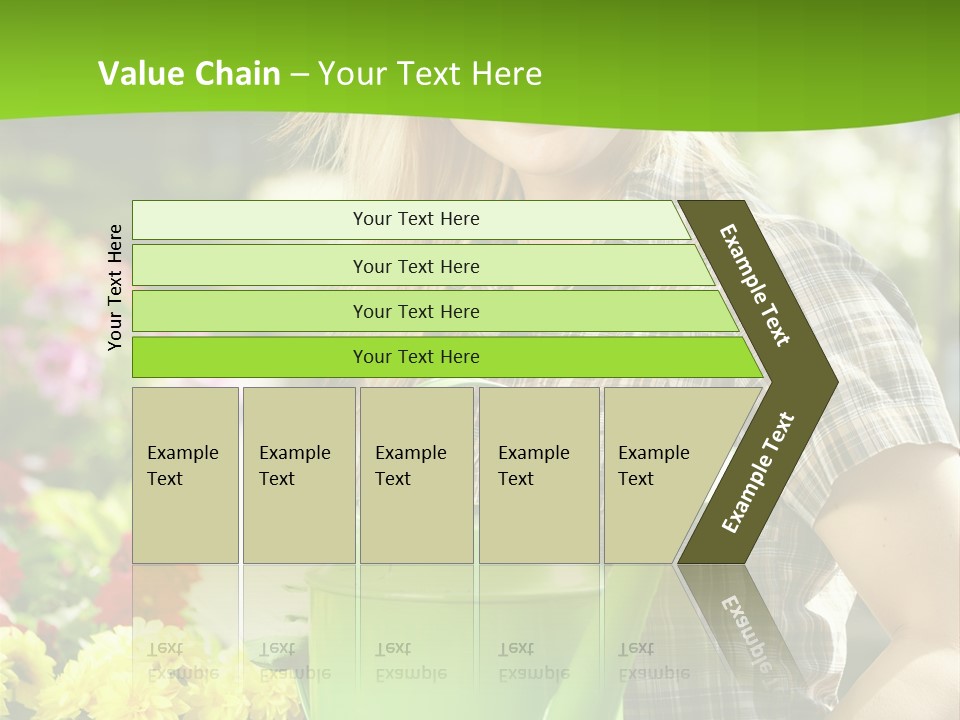 Value Chain – Your Text Here

Your Text Here

Your Text Here

Your Text Here

Your Text Here

Your Text Here

Example Text

Example Text

Example Text

Example Text

Example Text

Example Text

Example Text